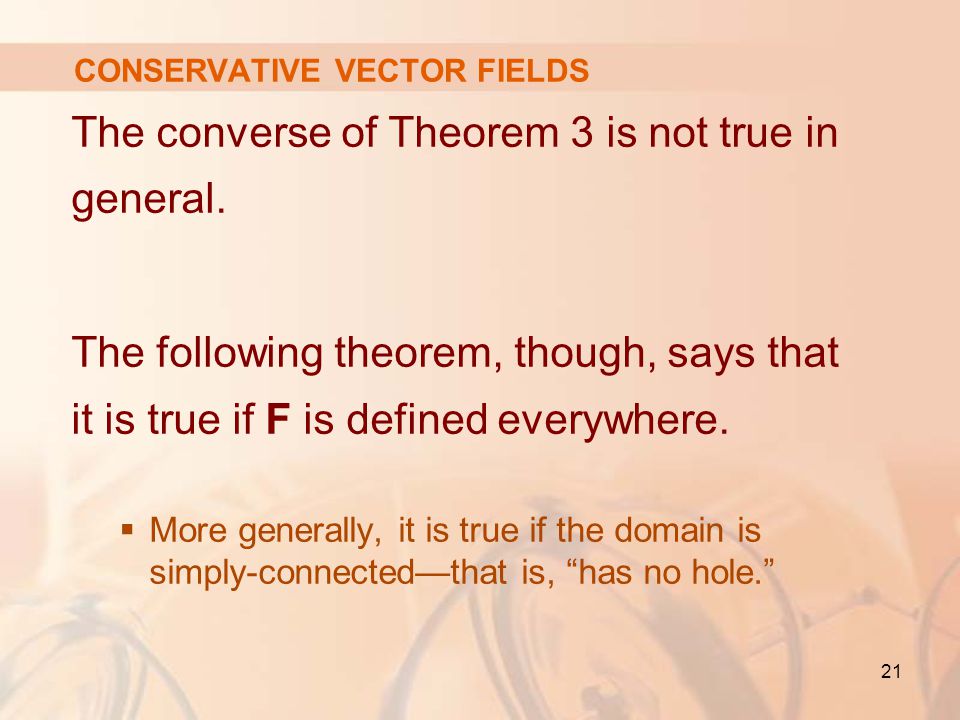 CONSERVATIVE VECTOR FIELDS

The converse of Theorem 3 is not true in general.

The following theorem, though, says that it is true if **F** is defined everywhere.

▪ More generally, it is true if the domain is simply-connected—that is, “has no hole.”

21